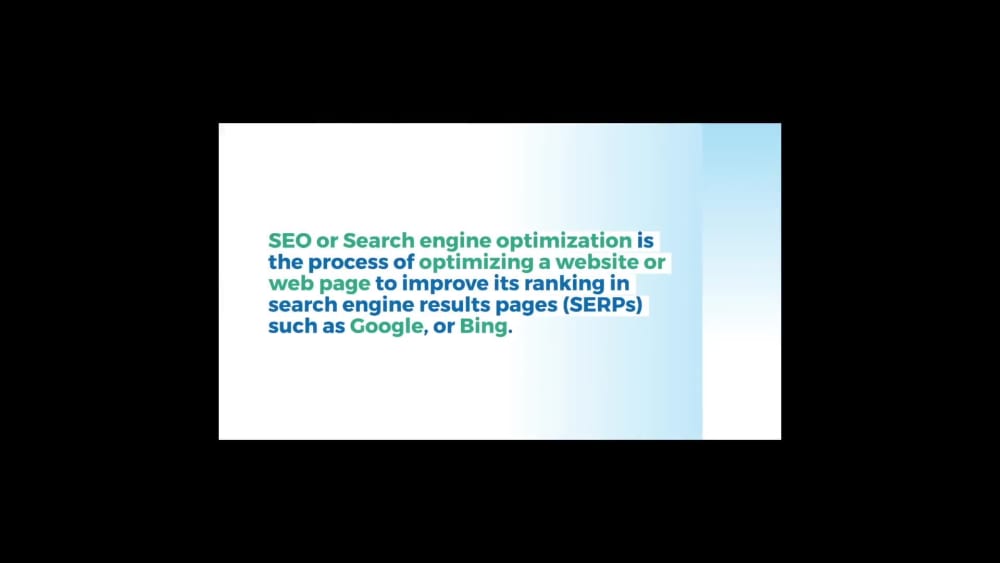 SEO or Search engine optimization is the process of optimizing a website or web page to improve its ranking in search engine results pages (SERPs) such as Google, or Bing.